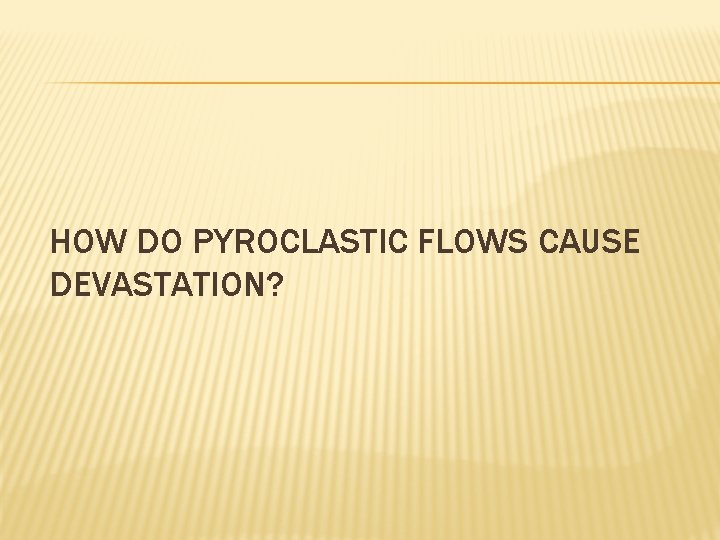 HOW DO PYROCLASTIC FLOWS CAUSE DEVASTATION?